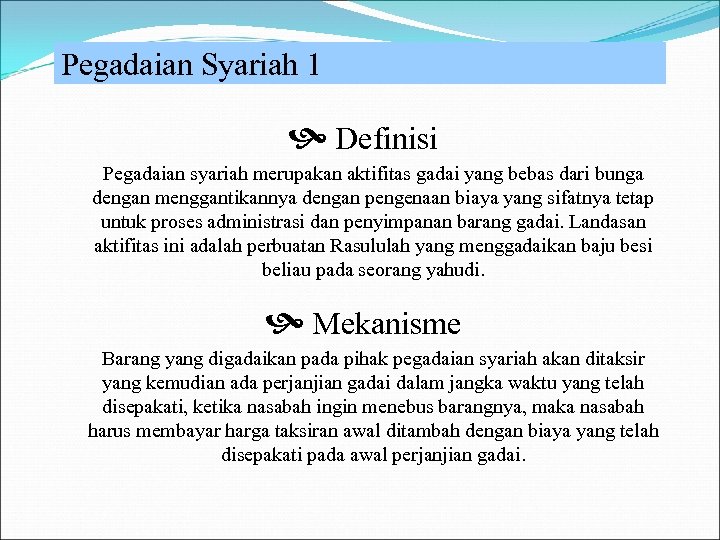 Pegadaian Syariah 1

Definisi

Pegadaian syariah merupakan aktifitas gadai yang bebas dari bunga dengan menggantikannya dengan pengenaan biaya yang sifatnya tetap untuk proses administrasi dan penyimpanan barang gadai. Landasan aktifitas ini adalah perbuatan Rasululah yang menggadaikan baju besi beliau pada seorang yahudi.

Mekanisme

Barang yang digadaikan pada pihak pegadaian syariah akan ditaksir yang kemudian ada perjanjian gadai dalam jangka waktu yang telah disepakati, ketika nasabah ingin menebus barangnya, maka nasabah harus membayar harga taksiran awal ditambah dengan biaya yang telah disepakati pada awal perjanjian gadai.